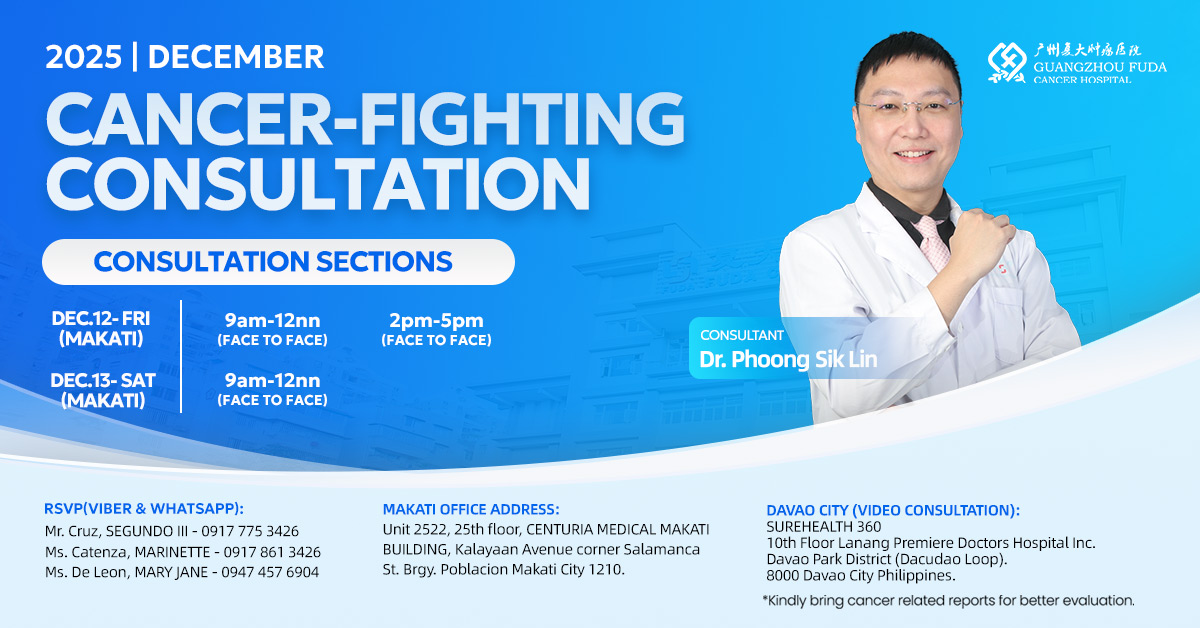 2025 | DECEMBER

CANCER-FIGHTING CONSULTATION

广州复大肿瘤医院
GUANGZHOU FUDA CANCER HOSPITAL

CONSULTATION SECTIONS

| DEC.12- FRI (MAKATI) | 9am-12nn (FACE TO FACE) | 2pm-5pm (FACE TO FACE) |
|---|---|---|
| DEC.13- SAT (MAKATI) | 9am-12nn (FACE TO FACE) | |

CONSULTANT
Dr. Phoong Sik Lin

RSVP(VIBER & WHATSAPP):
Mr. Cruz, SEGUNDO III - 0917 775 3426
Ms. Catenza, MARINETTE - 0917 861 3426
Ms. De Leon, MARY JANE - 0947 457 6904

MAKATI OFFICE ADDRESS:
Unit 2522, 25th floor, CENTURIA MEDICAL MAKATI BUILDING, Kalayaan Avenue corner Salamanca St. Brgy. Poblacion Makati City 1210.

DAVAO CITY (VIDEO CONSULTATION):
SUREHEALTH 360
10th Floor Lanang Premiere Doctors Hospital Inc.
Davao Park District (Dacudao Loop).
8000 Davao City Philippines.

*Kindly bring cancer related reports for better evaluation.